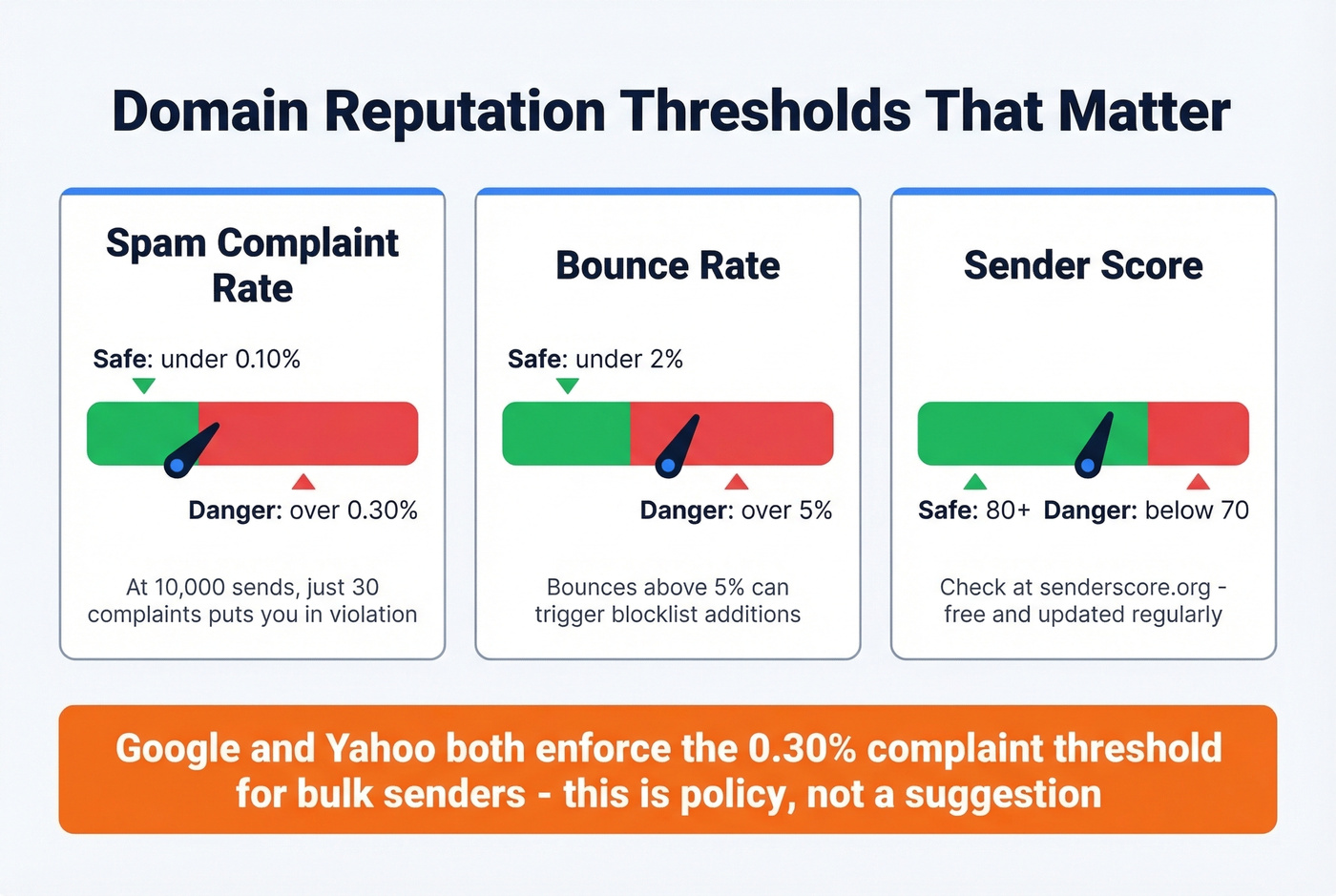 Domain Reputation Thresholds That Matter

Spam Complaint Rate

Safe: under 0.10%

Danger: over 0.30%

At 10,000 sends, just 30 complaints puts you in violation

Bounce Rate

Safe: under 2%

Danger: over 5%

Bounces above 5% can trigger blocklist additions

Sender Score

Safe: 80+ Danger: below 70

Check at senderscore.org - free and updated regularly

Google and Yahoo both enforce the 0.30% complaint threshold for bulk senders - this is policy, not a suggestion